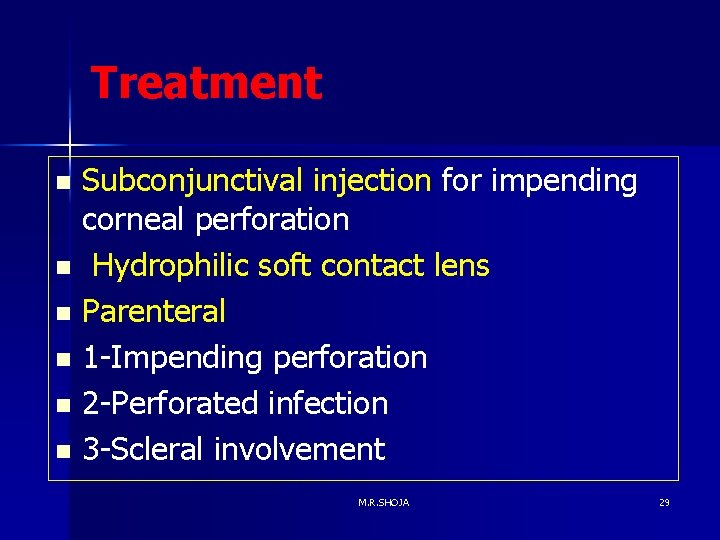 Treatment

- Subconjunctival injection for impending corneal perforation
- Hydrophilic soft contact lens
- Parenteral
- 1-Impending perforation
- 2-Perforated infection
- 3-Scleral involvement

M.R.SHOJA

29